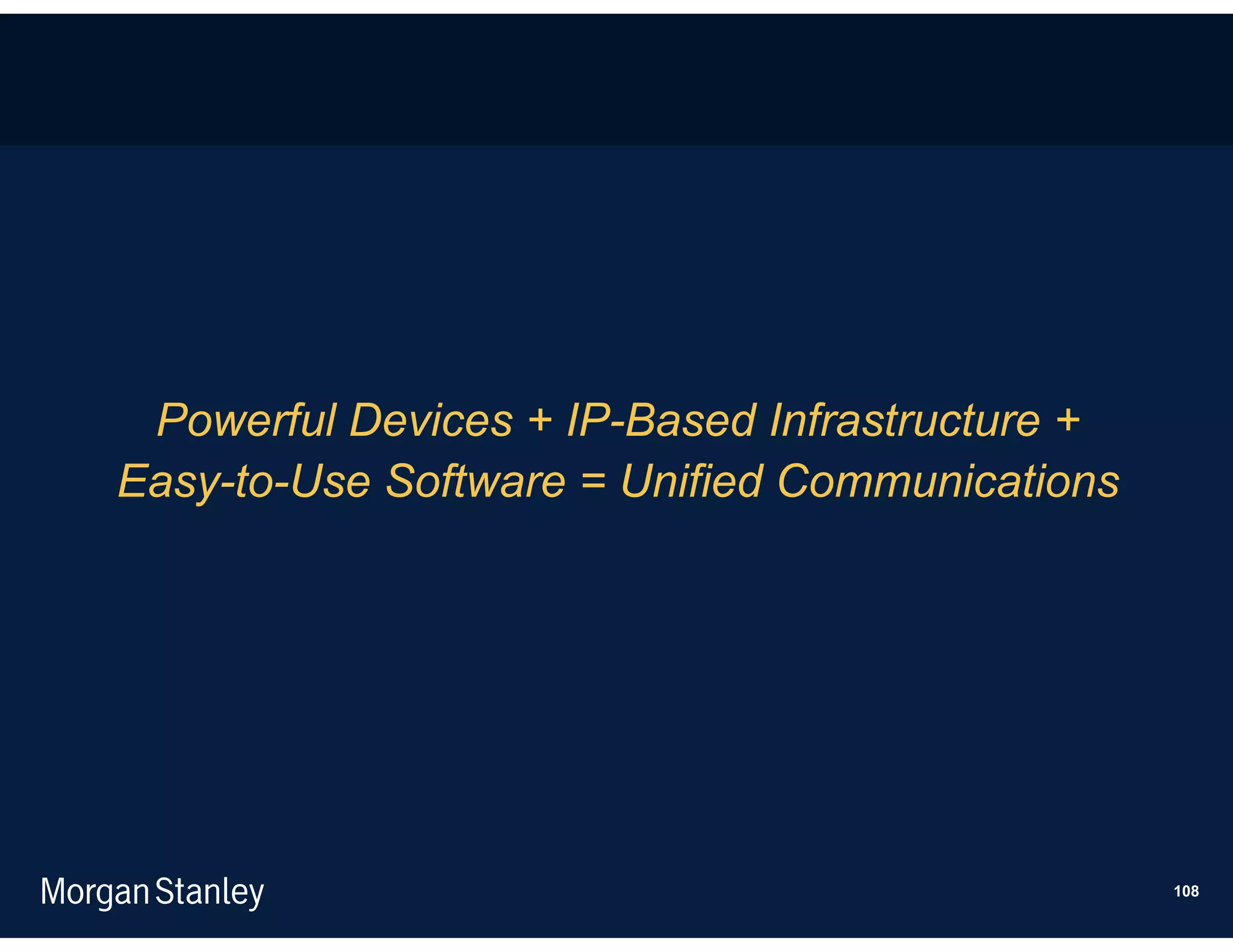 Powerful Devices + IP-Based Infrastructure + Easy-to-Use Software = Unified Communications

Morgan Stanley

108